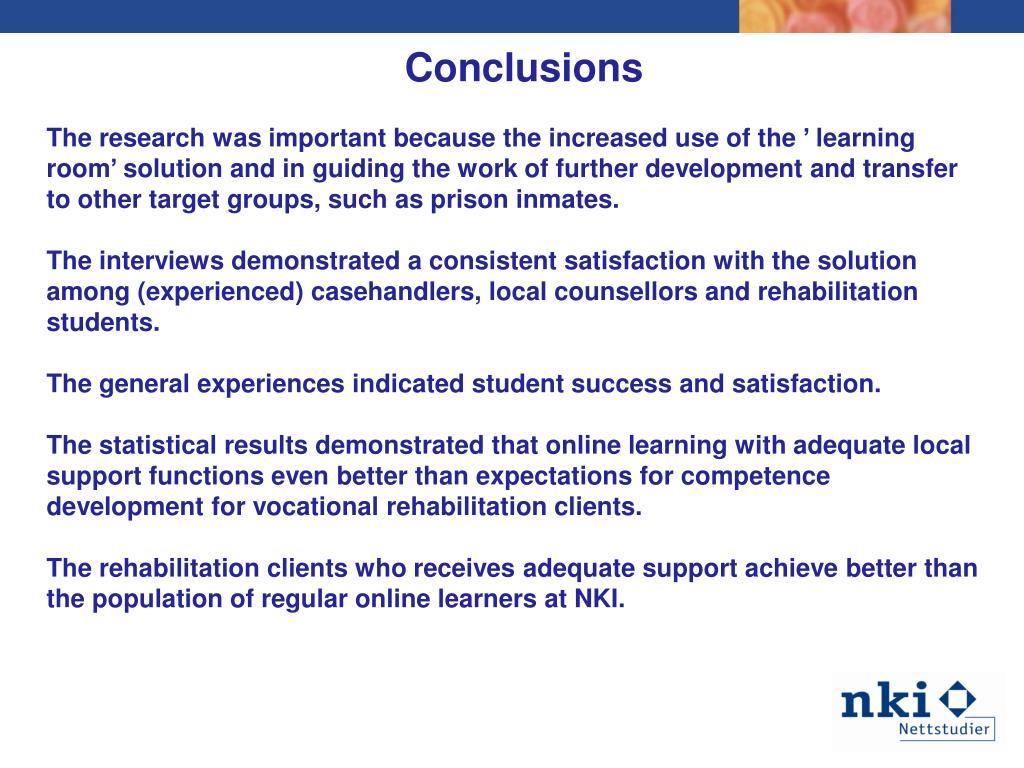 Conclusions

The research was important because the increased use of the ’ learning room’ solution and in guiding the work of further development and transfer to other target groups, such as prison inmates.

The interviews demonstrated a consistent satisfaction with the solution among (experienced) casehandlers, local counsellors and rehabilitation students.

The general experiences indicated student success and satisfaction.

The statistical results demonstrated that online learning with adequate local support functions even better than expectations for competence development for vocational rehabilitation clients.

The rehabilitation clients who receives adequate support achieve better than the population of regular online learners at NKI.

nki
Nettstudier